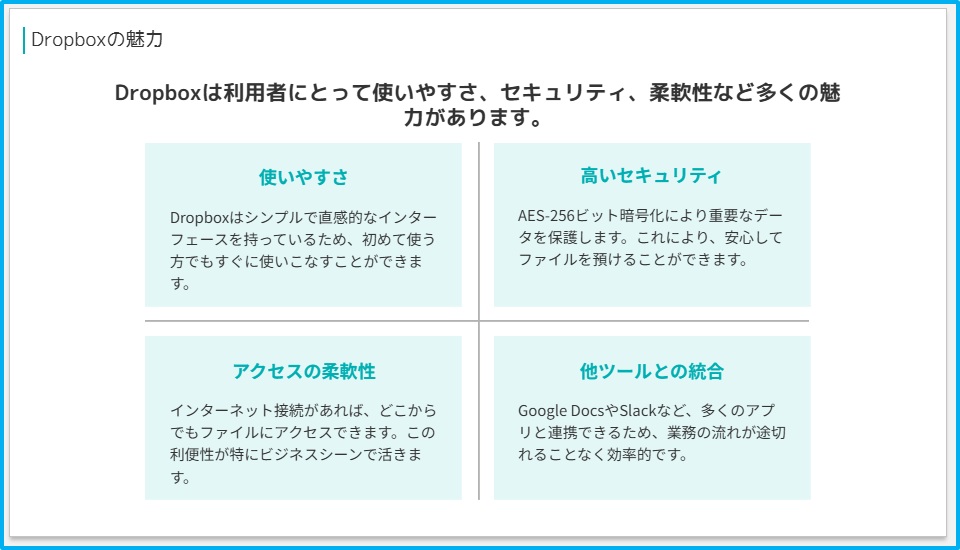 Dropboxの魅力

Dropboxは利用者にとって使いやすさ、セキュリティ、柔軟性など多くの魅力があります。

使いやすさ

Dropboxはシンプルで直感的なインターフェースを持っているため、初めて使う方でもすぐに使いこなすことができます。

高いセキュリティ

AES-256ビット暗号化により重要なデータを保護します。これにより、安心してファイルを預けることができます。

アクセスの柔軟性

インターネット接続があれば、どこからでもファイルにアクセスできます。この利便性が特にビジネスシーンで活きます。

他ツールとの統合

Google DocsやSlackなど、多くのアプリと連携できるため、業務の流れが途切れることなく効率的です。